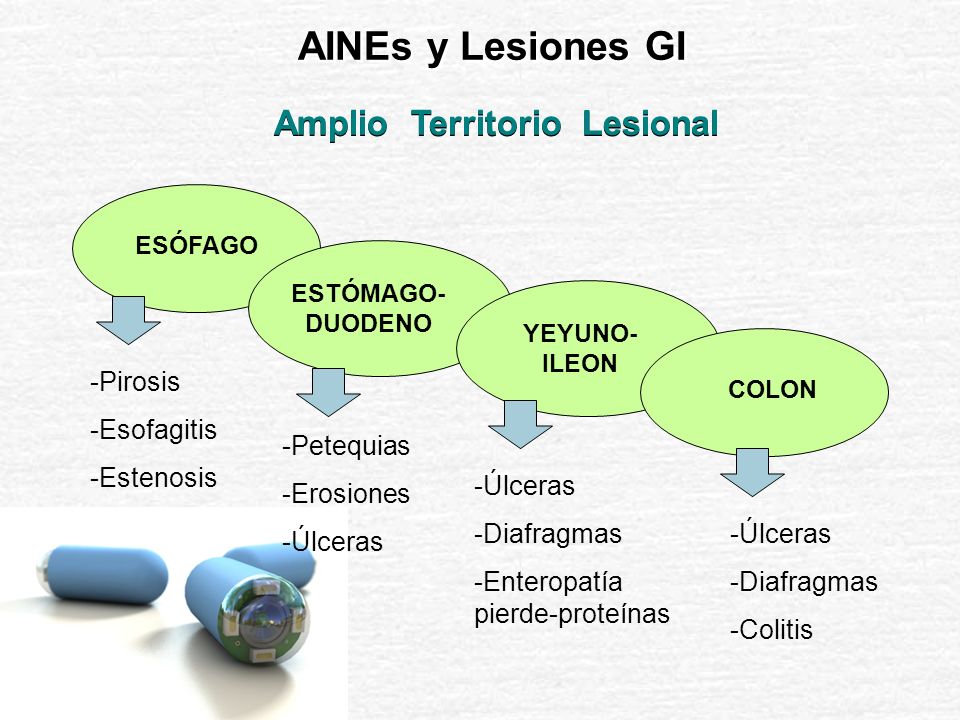 AINEs y Lesiones GI

Amplio Territorio Lesional

ESÓFAGO

-Pirosis

-Esofagitis

-Estenosis

ESTÓMAGO-DUODENO

-Petequias

-Erosiones

-Úlceras

YEYUNO-ILEON

-Úlceras

-Diafragmas

-Enteropatía pierde-proteínas

COLON

-Úlceras

-Diafragmas

-Colitis